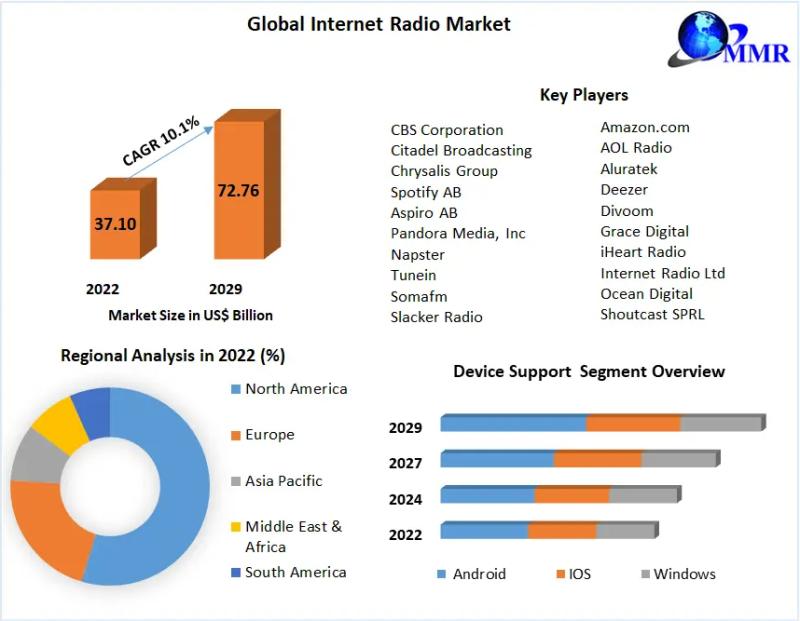 Global Internet Radio Market

MMR

CAGR 10.1%

37.10

72.76

2022

2029

Market Size in US$ Billion

Key Players

CBS Corporation
Citadel Broadcasting
Chrysalis Group
Spotify AB
Aspiro AB
Pandora Media, Inc
Napster
Tunein
Somafm
Slacker Radio

Amazon.com
AOL Radio
Aluratek
Deezer
Divoom
Grace Digital
iHeart Radio
Internet Radio Ltd
Ocean Digital
Shoutcast SPRL

Regional Analysis in 2022 (%)

North America
Europe
Asia Pacific
Middle East & Africa
South America

Device Support Segment Overview

2029
2027
2024
2022

Android
IOS
Windows